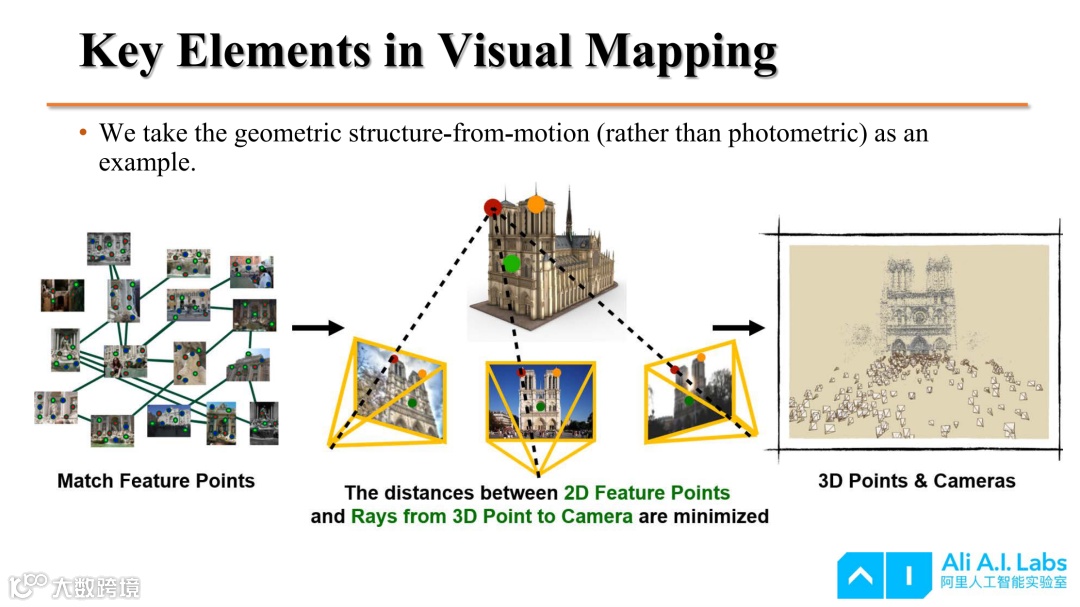 Key Elements in Visual Mapping

• We take the geometric structure-from-motion (rather than photometric) as an example.

Match Feature Points

The distances between 2D Feature Points and Rays from 3D Point to Camera are minimized

3D Points & Cameras

大数跨境

Ali A.I. Labs
阿里人工智能实验室